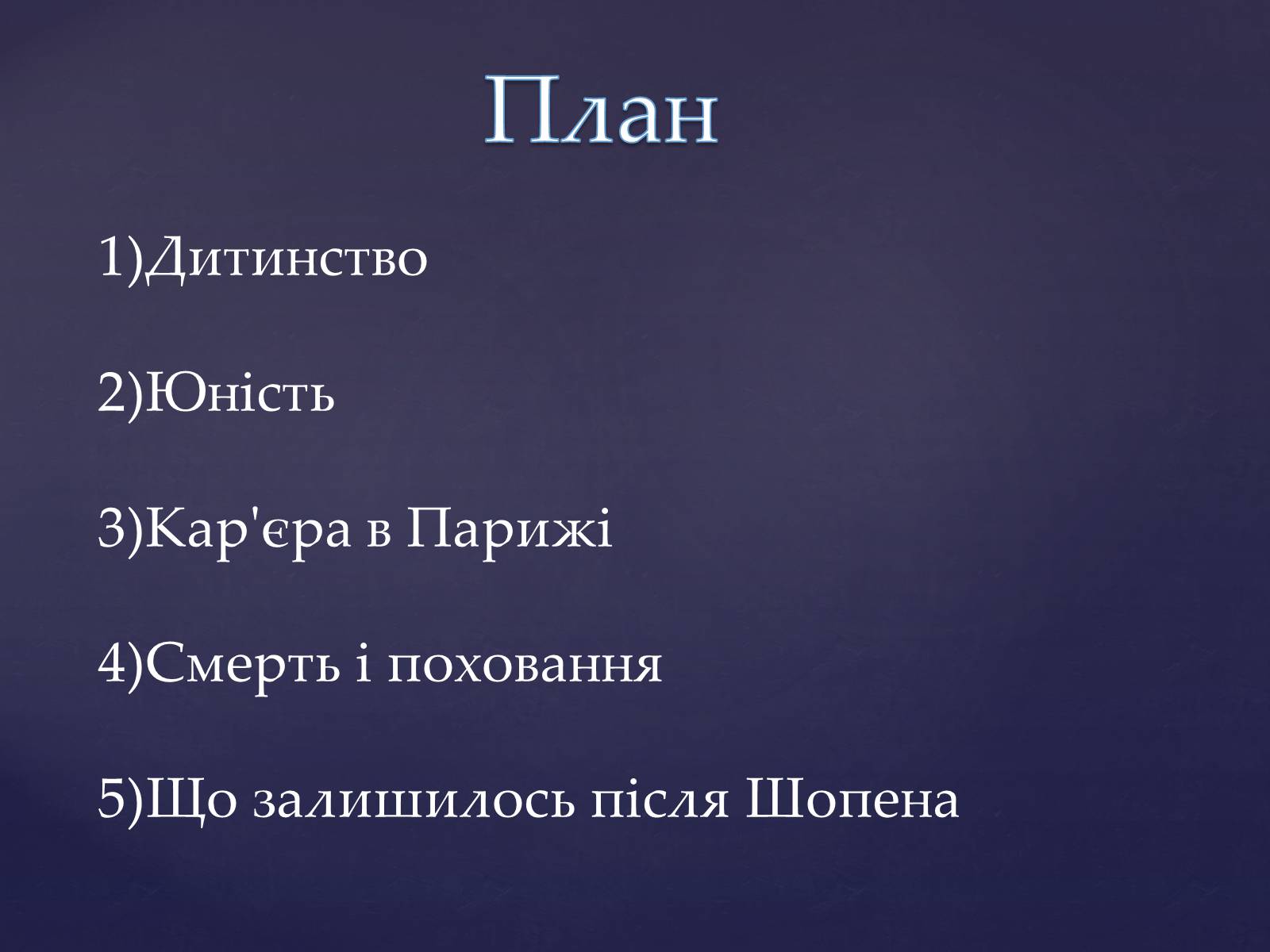 План

1)Дитинство

2)Юність

3)Кар'єра в Парижі

4)Смерть і поховання

5)Що залишилось після Шопена